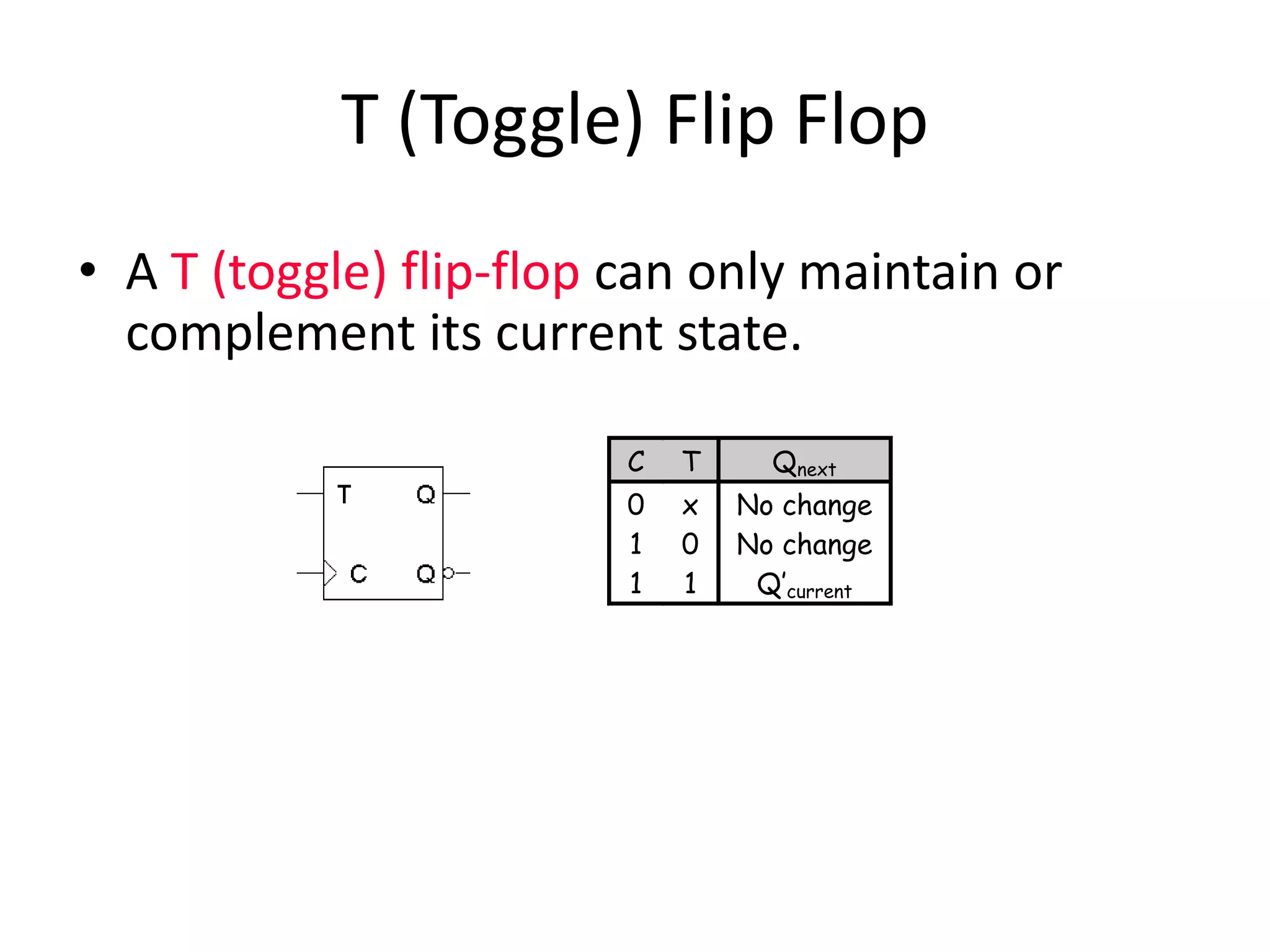 T (Toggle) Flip Flop

• A T (toggle) flip-flop can only maintain or complement its current state.

T
Q
C
Q

| C | T | $Q_{next}$ |
|---|---|---|
| 0 | x | No change |
| 1 | 0 | No change |
| 1 | 1 | $Q'_{current}$ |